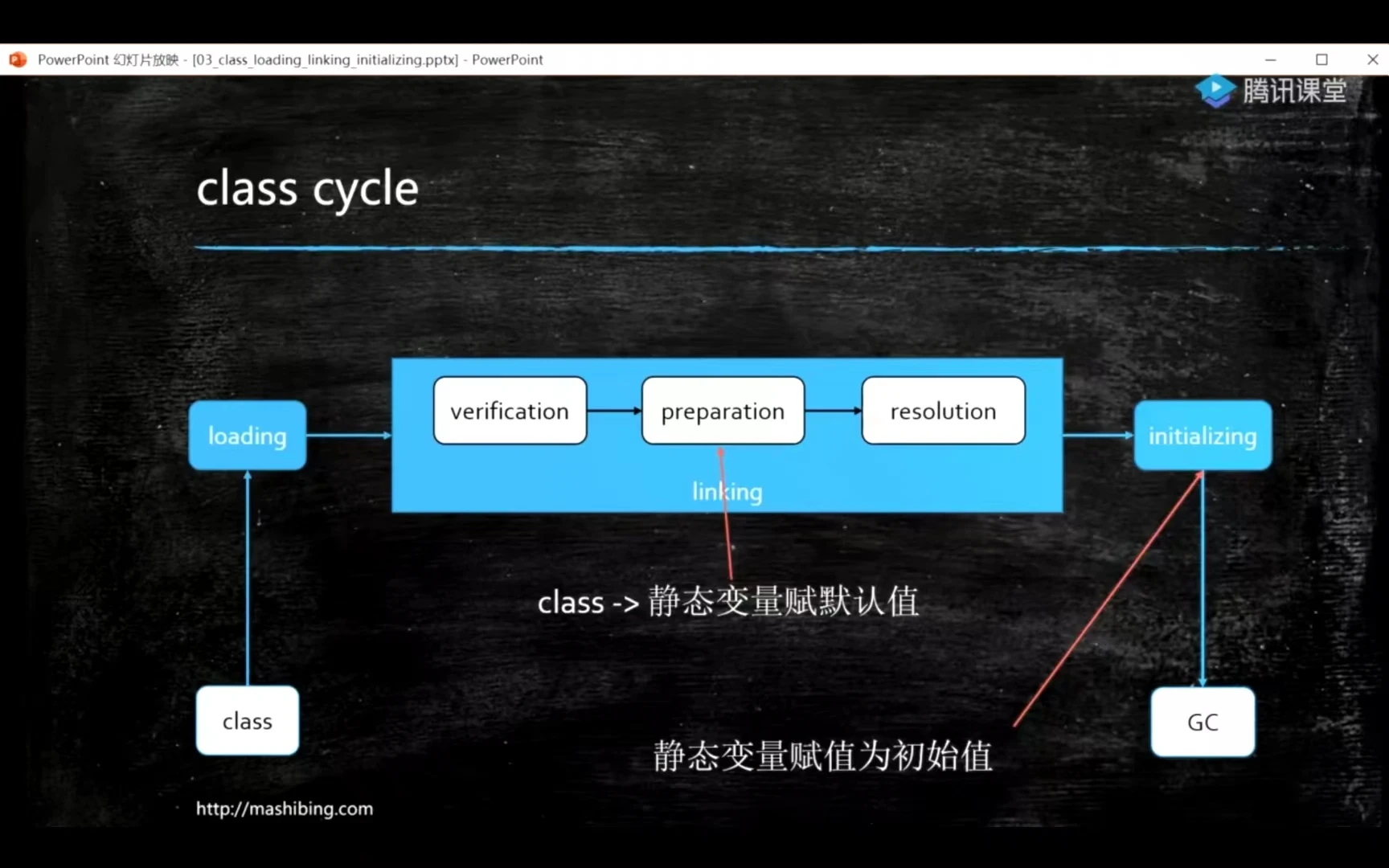 PowerPoint 幻灯片放映 - [03_class_loading_linking_initializing.pptx] - PowerPoint

腾讯课堂

class cycle

loading

verification

preparation

resolution

linking

initializing

class -> 静态变量赋默认值

class

GC

静态变量赋值为初始值

http://mashibing.com